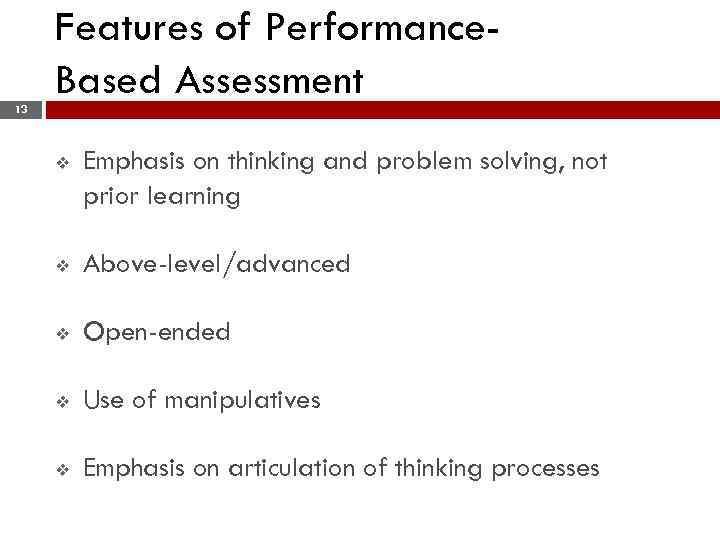 Features of Performance-Based Assessment

13

❖ Emphasis on thinking and problem solving, not prior learning

❖ Above-level/advanced

❖ Open-ended

❖ Use of manipulatives

❖ Emphasis on articulation of thinking processes